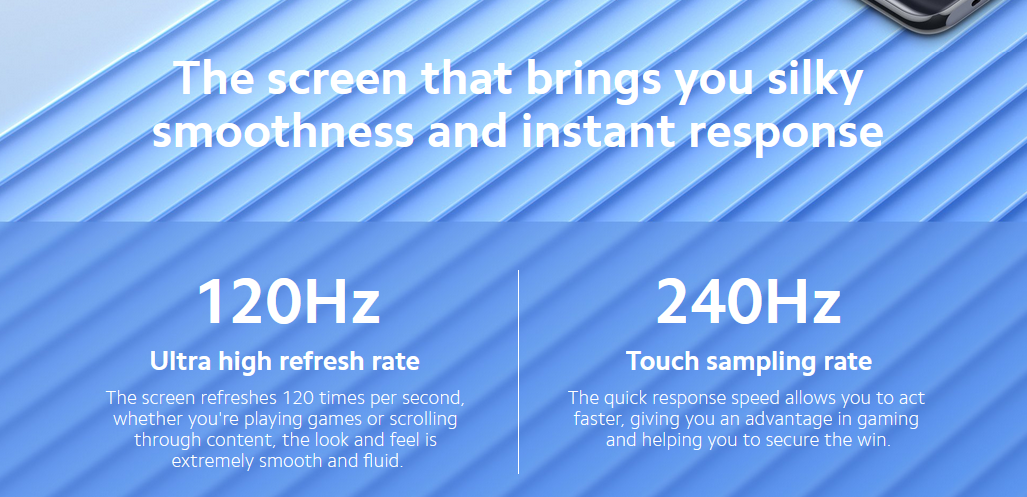 The screen that brings you silky smoothness and instant response

120Hz

Ultra high refresh rate

The screen refreshes 120 times per second, whether you're playing games or scrolling through content, the look and feel is extremely smooth and fluid.

240Hz

Touch sampling rate

The quick response speed allows you to act faster, giving you an advantage in gaming and helping you to secure the win.